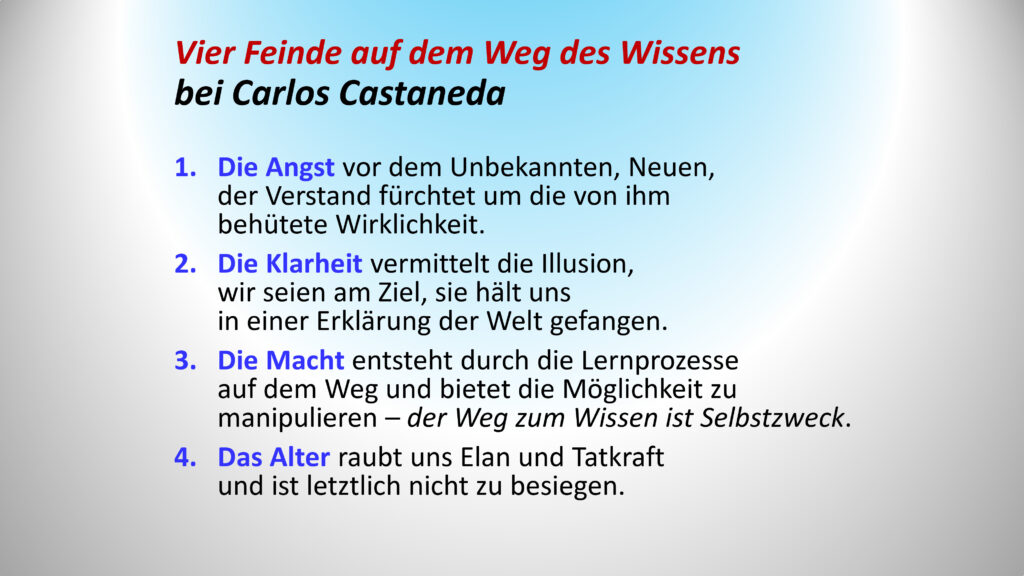 Vier Feinde auf dem Weg des Wissens
bei Carlos Castaneda

1. Die Angst vor dem Unbekannten, Neuen, der Verstand fürchtet um die von ihm behütete Wirklichkeit.

2. Die Klarheit vermittelt die Illusion, wir seien am Ziel, sie hält uns in einer Erklärung der Welt gefangen.

3. Die Macht entsteht durch die Lernprozesse auf dem Weg und bietet die Möglichkeit zu manipulieren – der Weg zum Wissen ist Selbstzweck.

4. Das Alter raubt uns Elan und Tatkraft und ist letztlich nicht zu besiegen.